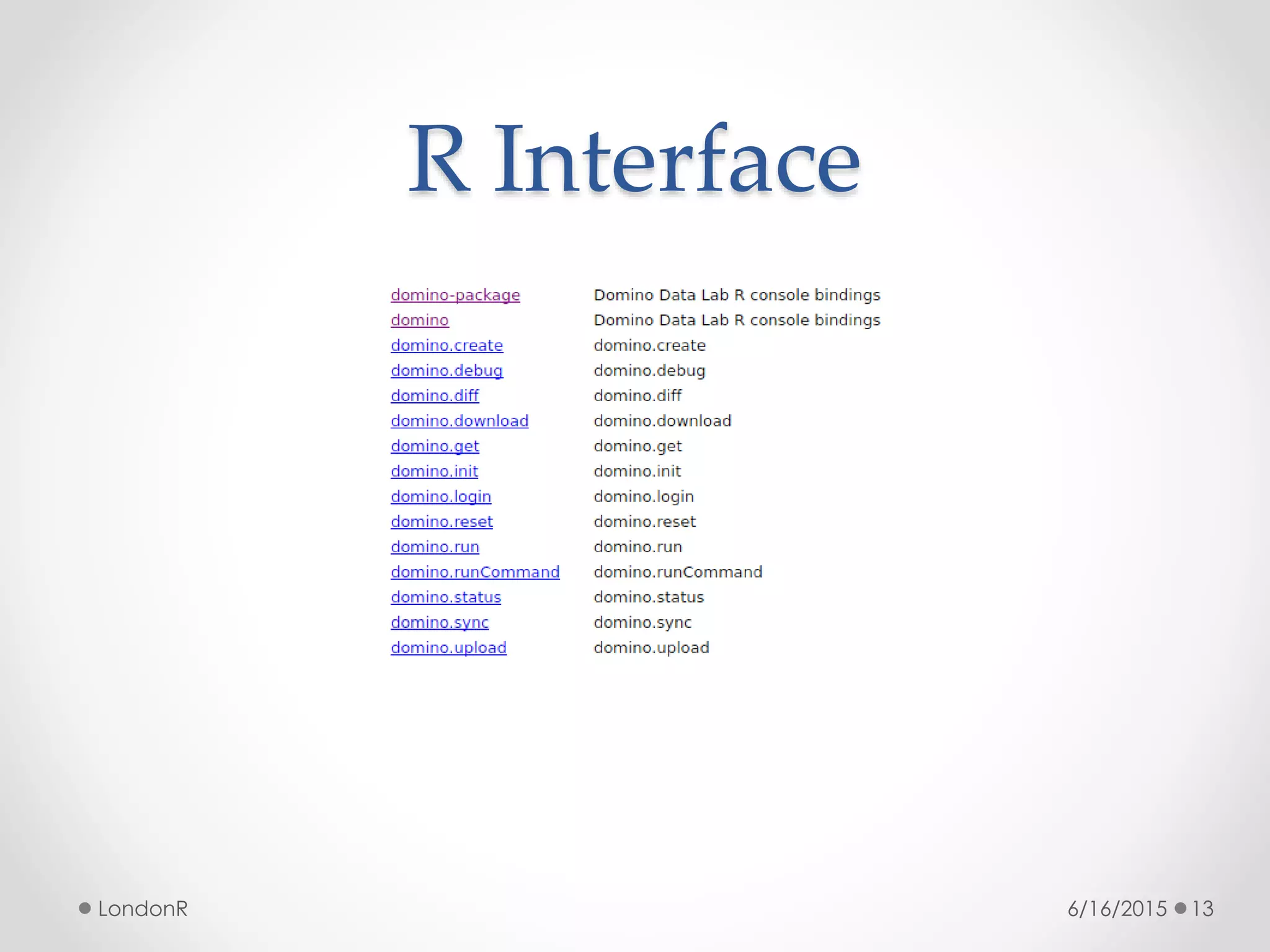 R Interface

| | |
|---|---|
| domino-package | Domino Data Lab R console bindings |
| domino | Domino Data Lab R console bindings |
| domino.create | domino.create |
| domino.debug | domino.debug |
| domino.diff | domino.diff |
| domino.download | domino.download |
| domino.get | domino.get |
| domino.init | domino.init |
| domino.login | domino.login |
| domino.reset | domino.reset |
| domino.run | domino.run |
| domino.runCommand | domino.runCommand |
| domino.status | domino.status |
| domino.sync | domino.sync |
| domino.upload | domino.upload |

LondonR

6/16/2015 13